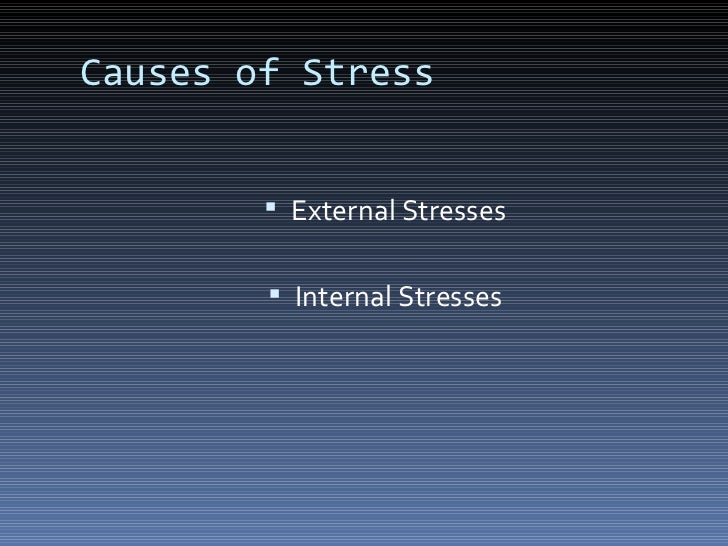 Causes of Stress

▪ External Stresses

▪ Internal Stresses